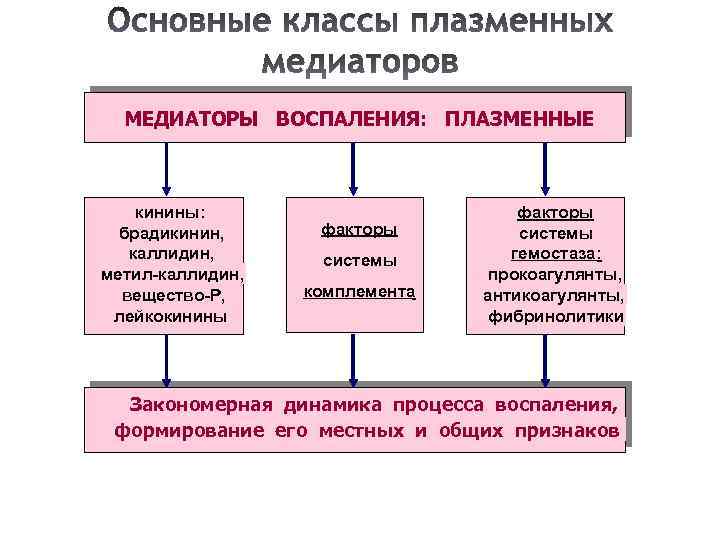 Основные классы плазменных медиаторов

МЕДИАТОРЫ ВОСПАЛЕНИЯ: ПЛАЗМЕННЫЕ

кинины:
брадикинин,
каллидин,
метил-каллидин,
вещество-Р,
лейкокинины

факторы
системы
комплемента

факторы
системы
гемостаза:
прокоагулянты,
антикоагулянты,
фибринолитики

Закономерная динамика процесса воспаления, формирование его местных и общих признаков